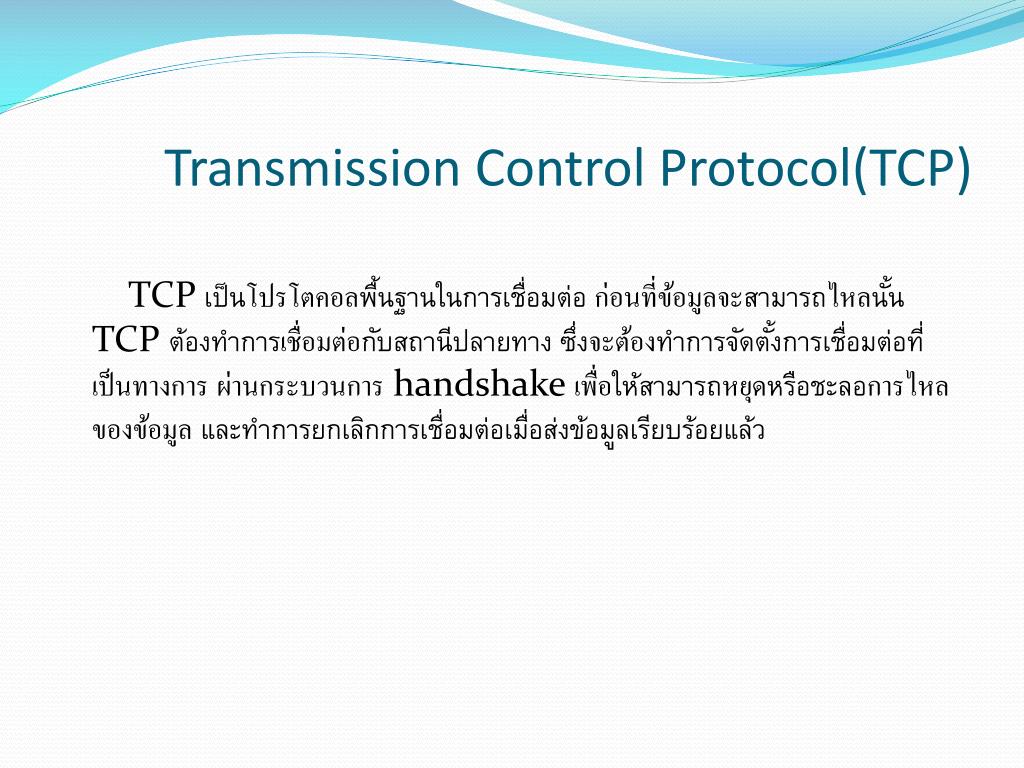 Transmission Control Protocol(TCP)

TCP เป็นโปรโตคอลพื้นฐานในการเชื่อมต่อ ก่อนที่ข้อมูลจะสามารถไหลนั้น TCP ต้องทำการเชื่อมต่อกับสถานีปลายทาง ซึ่งจะต้องทำการจัดตั้งการเชื่อมต่อที่เป็นทางการ ผ่านกระบวนการ handshake เพื่อให้สามารถหยุดหรือชะลอการไหลของข้อมูล และทำการยกเลิกการเชื่อมต่อเมื่อส่งข้อมูลเรียบร้อยแล้ว